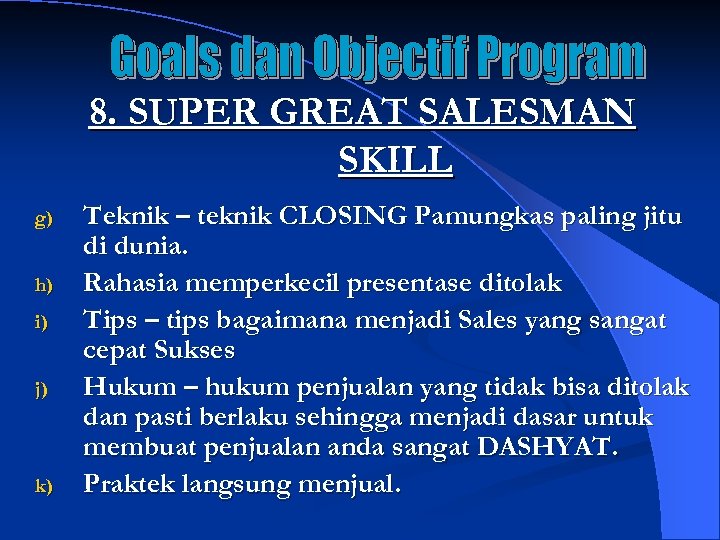 Goals dan Objectif Program

8. SUPER GREAT SALESMAN SKILL

g) Teknik – teknik CLOSING Pamungkas paling jitu di dunia.

h) Rahasia memperkecil presentase ditolak

i) Tips – tips bagaimana menjadi Sales yang sangat cepat Sukses

j) Hukum – hukum penjualan yang tidak bisa ditolak dan pasti berlaku sehingga menjadi dasar untuk membuat penjualan anda sangat DASHYAT.

k) Praktek langsung menjual.